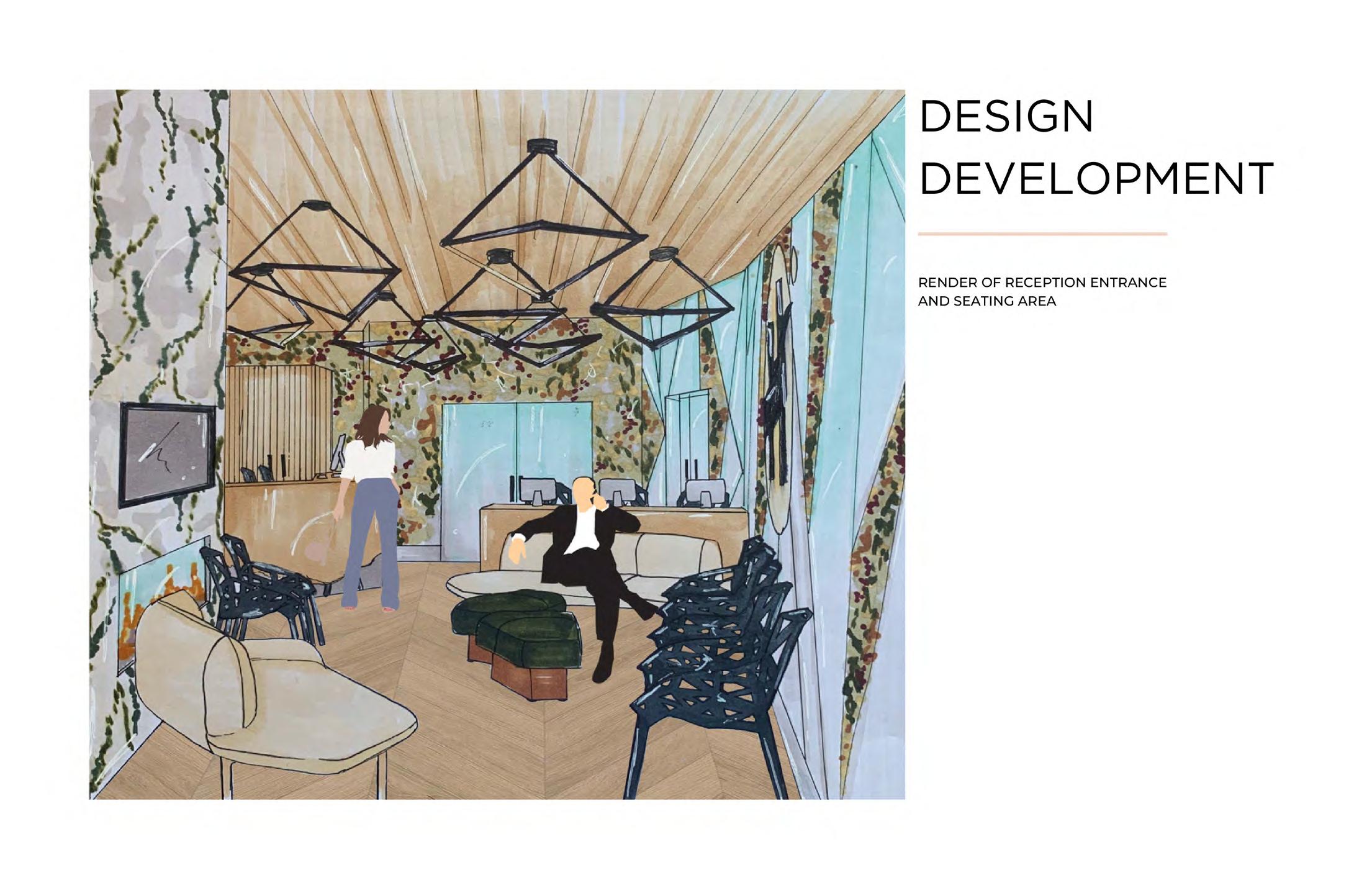 DESIGN DEVELOPMENT

RENDER OF RECEPTION ENTRANCE AND SEATING AREA